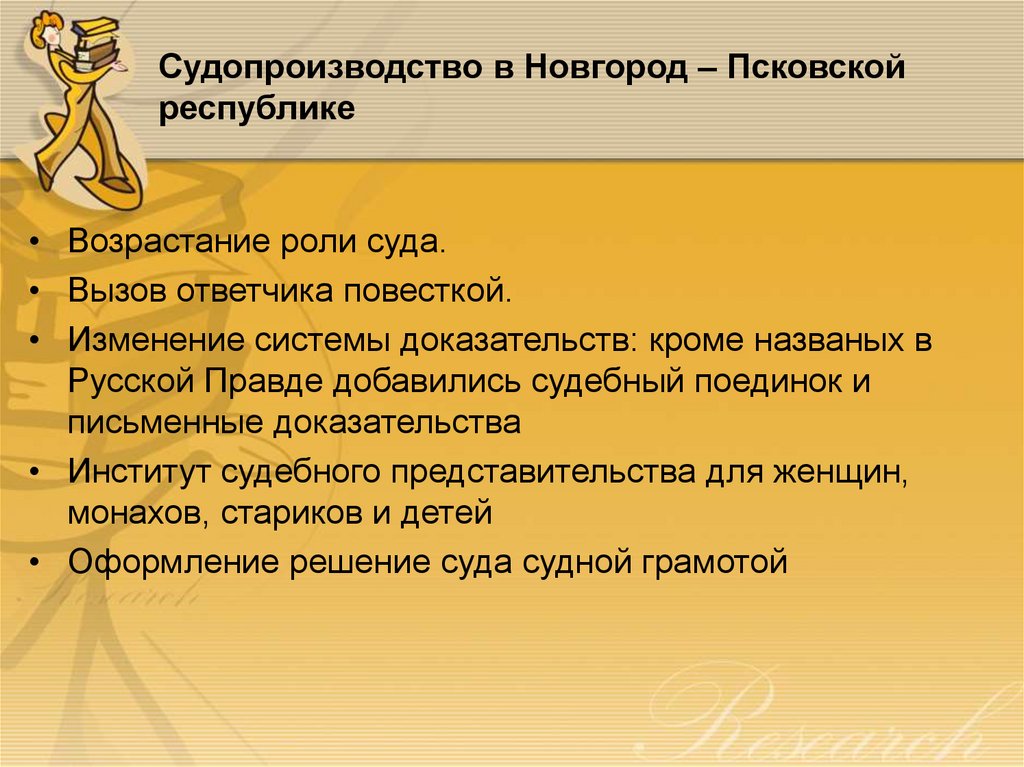 Судопроизводство в Новгород – Псковской республике

• Возрастание роли суда.
• Вызов ответчика повесткой.
• Изменение системы доказательств: кроме названых в Русской Правде добавились судебный поединок и письменные доказательства
• Институт судебного представительства для женщин, монахов, стариков и детей
• Оформление решение суда судной грамотой

Research

Research